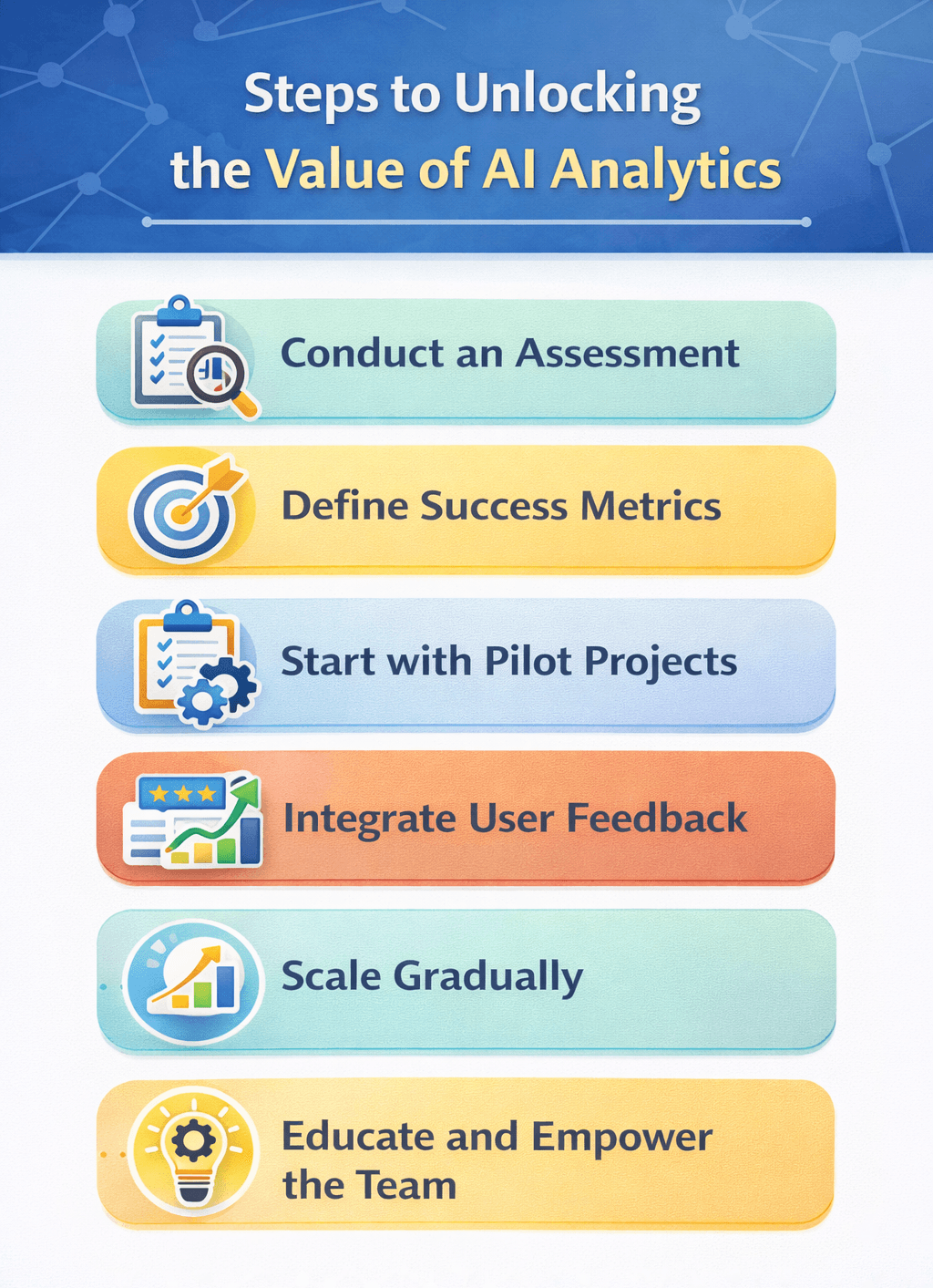 Steps to Unlocking the Value of AI Analytics

Conduct an Assessment

Define Success Metrics

Start with Pilot Projects

Integrate User Feedback

Scale Gradually

Educate and Empower the Team